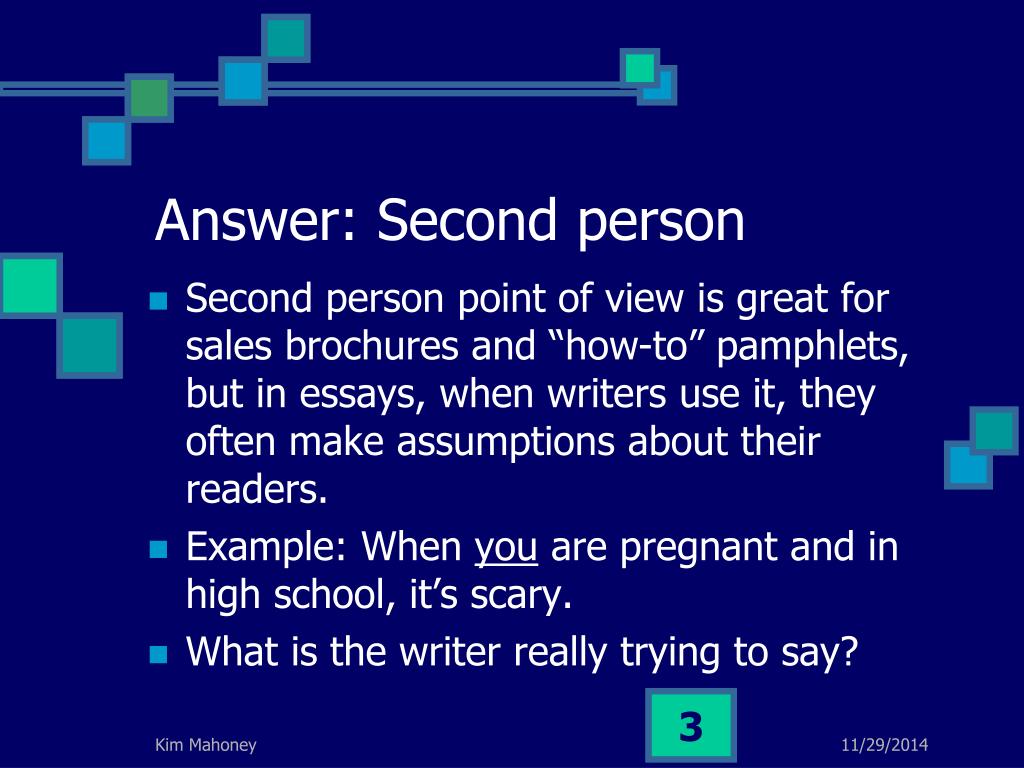 Answer: Second person

Second person point of view is great for sales brochures and “how-to” pamphlets, but in essays, when writers use it, they often make assumptions about their readers.

Example: When you are pregnant and in high school, it’s scary.

What is the writer really trying to say?

Kim Mahoney

3

11/29/2014